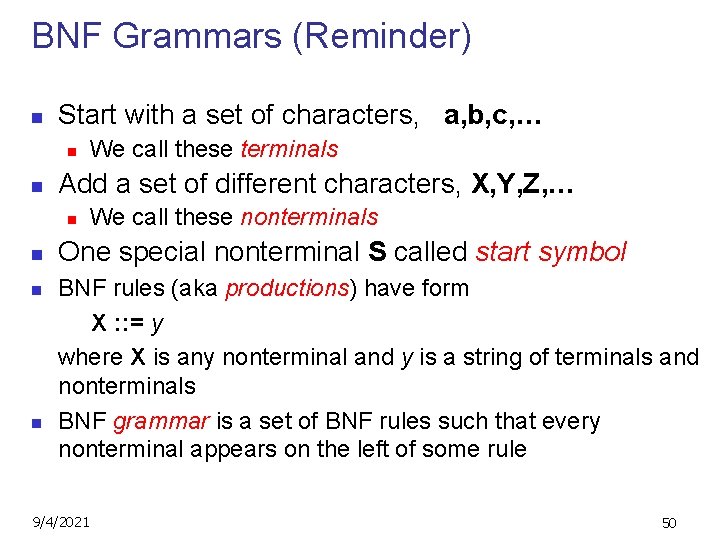 BNF Grammars (Reminder)

Start with a set of characters, a,b,c,…

We call these terminals

Add a set of different characters, X,Y,Z,…

We call these nonterminals

One special nonterminal S called start symbol

BNF rules (aka productions) have form

X ::= y

where X is any nonterminal and y is a string of terminals and nonterminals

BNF grammar is a set of BNF rules such that every nonterminal appears on the left of some rule

9/4/2021

50